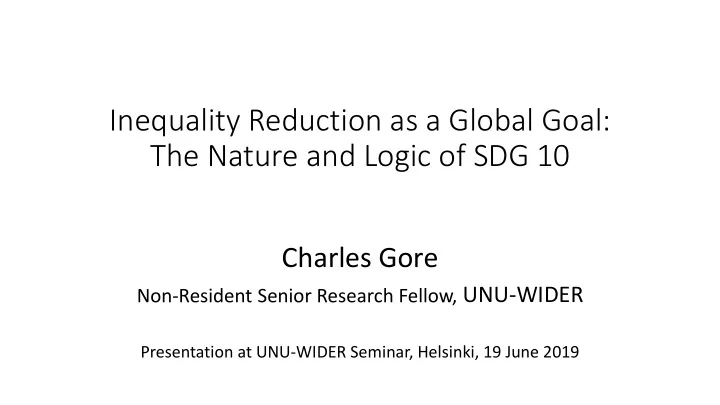 Inequality Reduction as a Global Goal: The Nature and Logic of SDG 10

Charles Gore

Non-Resident Senior Research Fellow, UNU-WIDER

Presentation at UNU-WIDER Seminar, Helsinki, 19 June 2019